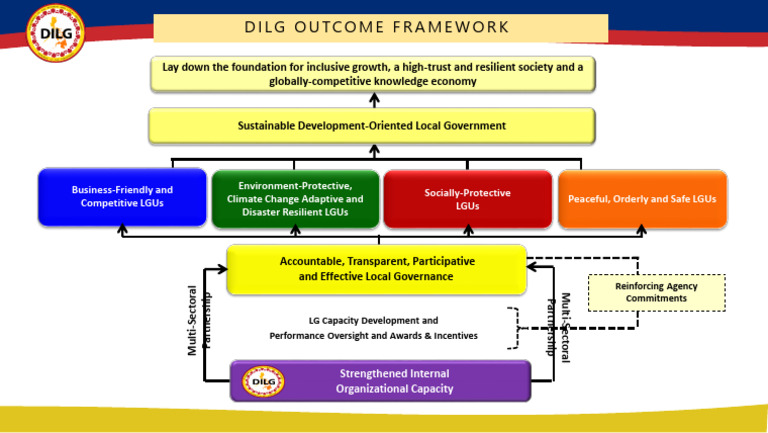 DILG

DILG OUTCOME FRAMEWORK

Lay down the foundation for inclusive growth, a high-trust and resilient society and a globally-competitive knowledge economy

Sustainable Development-Oriented Local Government

Business-Friendly and Competitive LGUs

Environment-Protective, Climate Change Adaptive and Disaster Resilient LGUs

Socially-Protective LGUs

Peaceful, Orderly and Safe LGUs

Accountable, Transparent, Participative and Effective Local Governance

Reinforcing Agency Commitments

Multi-Sectoral Partnership

LG Capacity Development and Performance Oversight and Awards & Incentives

Multi-Sectoral Partnership

DILG

Strengthened Internal Organizational Capacity